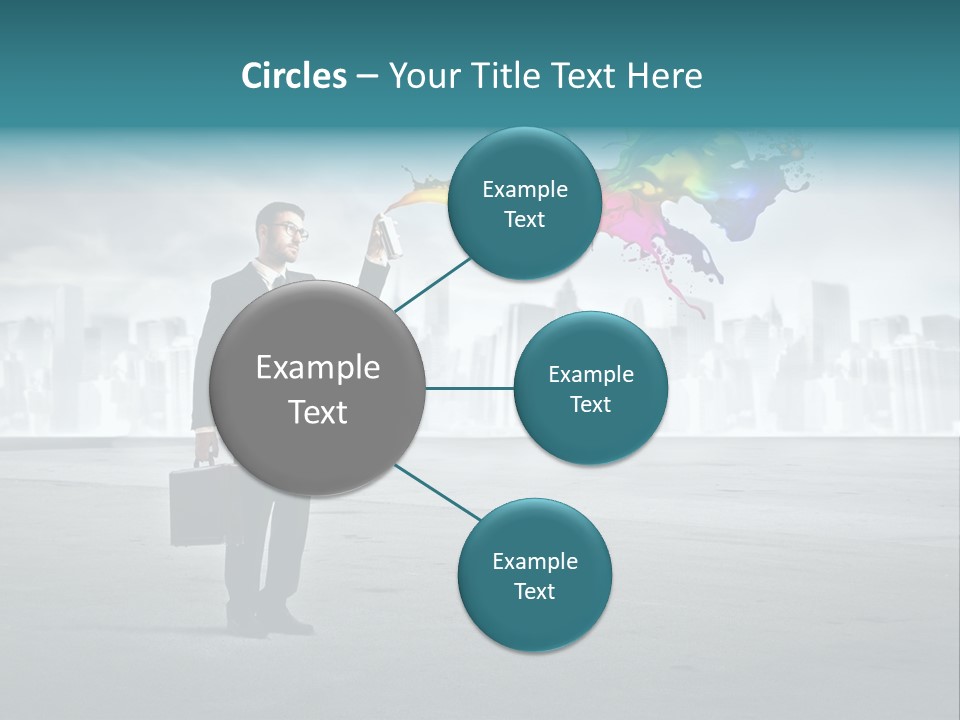 Circles – Your Title Text Here

Example Text

Example Text

Example Text

Example Text